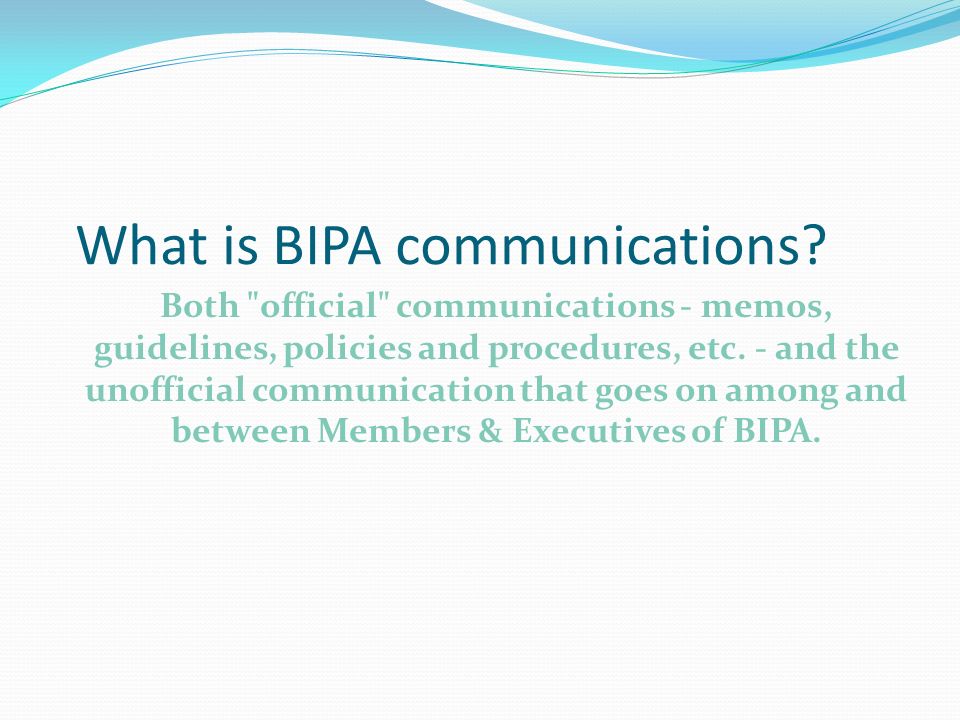 What is BIPA communications?

Both "official" communications - memos, guidelines, policies and procedures, etc. - and the unofficial communication that goes on among and between Members & Executives of BIPA.